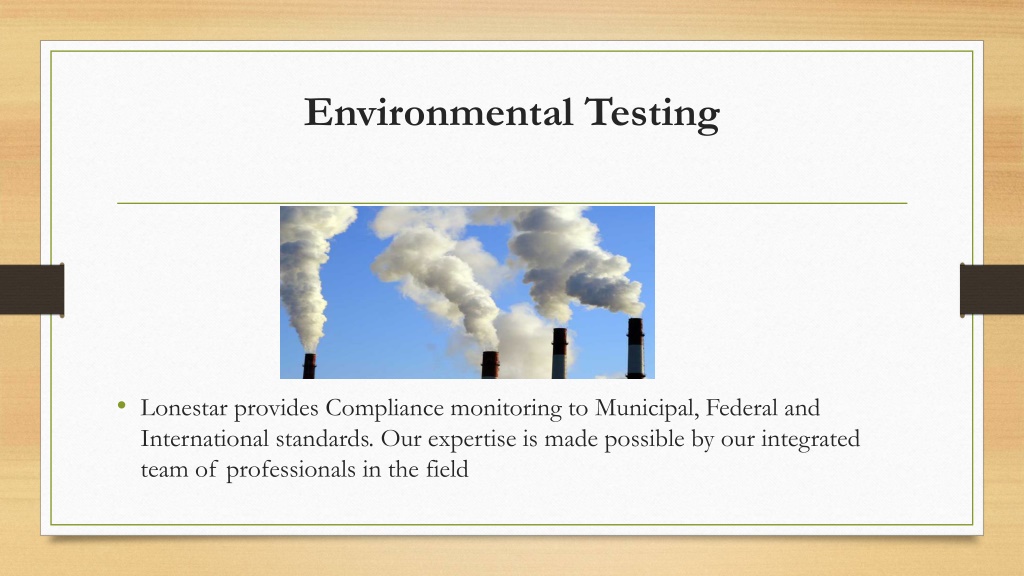 Environmental Testing

• Lonestar provides Compliance monitoring to Municipal, Federal and International standards. Our expertise is made possible by our integrated team of professionals in the field